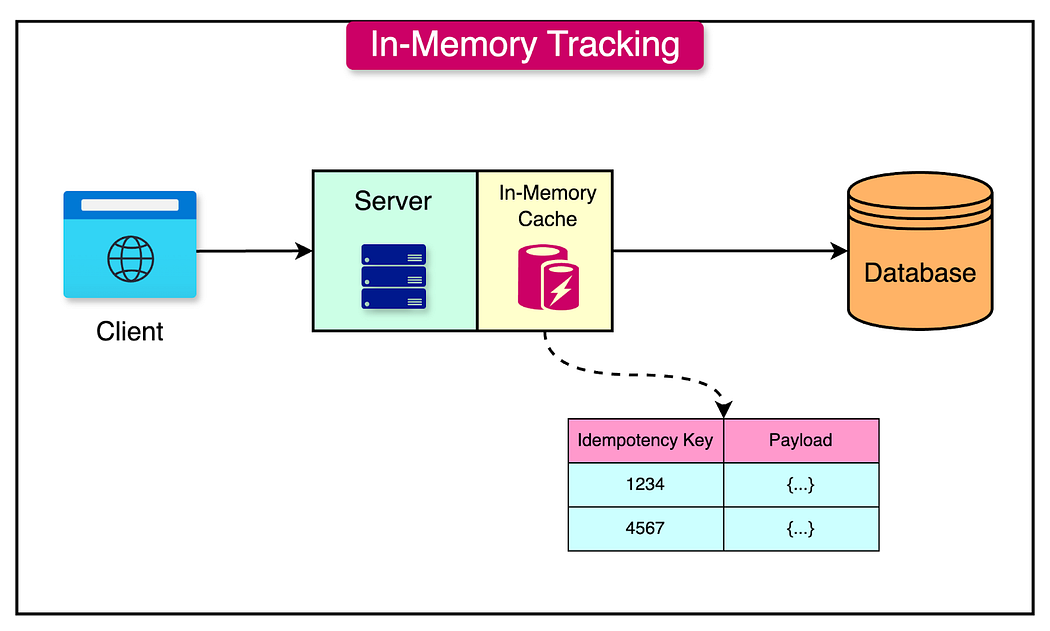 In-Memory Tracking

Client

Server

In-Memory Cache

Database

| Idempotency Key | Payload |
|---|---|
| 1234 | {...} |
| 4567 | {...} |